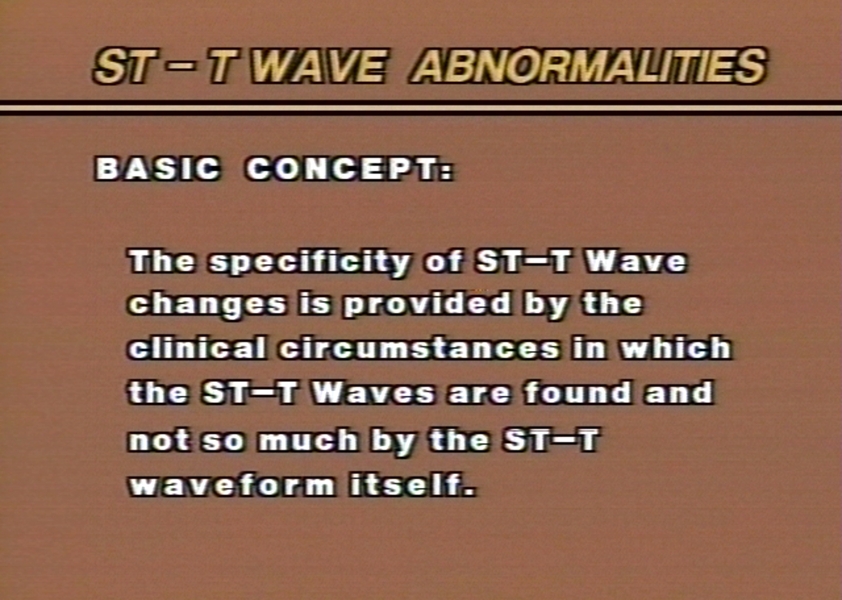 ST – T WAVE ABNORMALITIES

BASIC CONCEPT:

The specificity of ST–T Wave changes is provided by the clinical circumstances in which the ST–T Waves are found and not so much by the ST–T waveform itself.